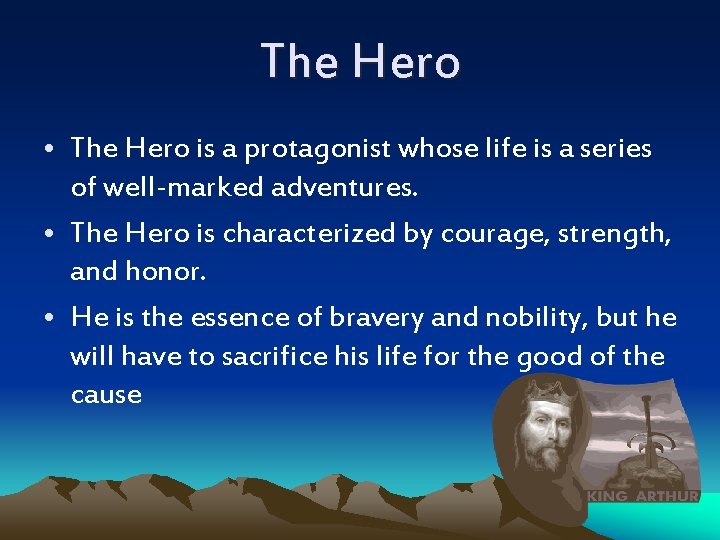 The Hero

• The Hero is a protagonist whose life is a series of well-marked adventures.

• The Hero is characterized by courage, strength, and honor.

• He is the essence of bravery and nobility, but he will have to sacrifice his life for the good of the cause

KING ARTHUR